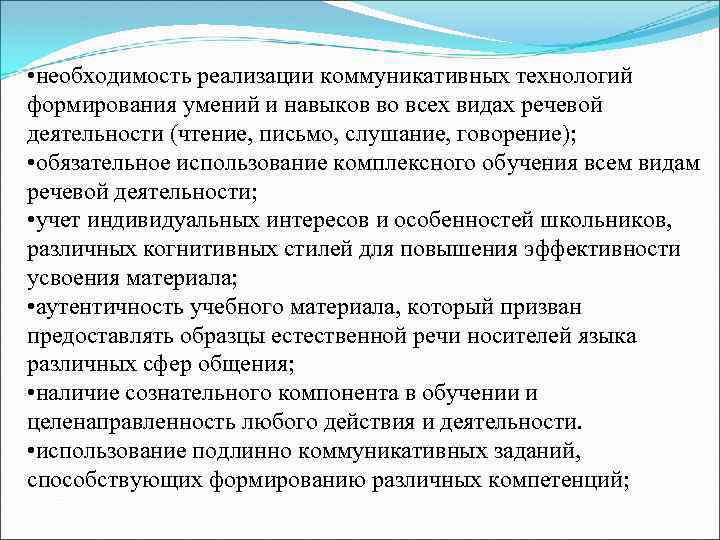 •необходимость реализации коммуникативных технологий формирования умений и навыков во всех видах речевой деятельности (чтение, письмо, слушание, говорение);
•обязательное использование комплексного обучения всем видам речевой деятельности;
•учет индивидуальных интересов и особенностей школьников, различных когнитивных стилей для повышения эффективности усвоения материала;
•аутентичность учебного материала, который призван предоставлять образцы естественной речи носителей языка различных сфер общения;
•наличие сознательного компонента в обучении и целенаправленность любого действия и деятельности.
•использование подлинно коммуникативных заданий, способствующих формированию различных компетенций;